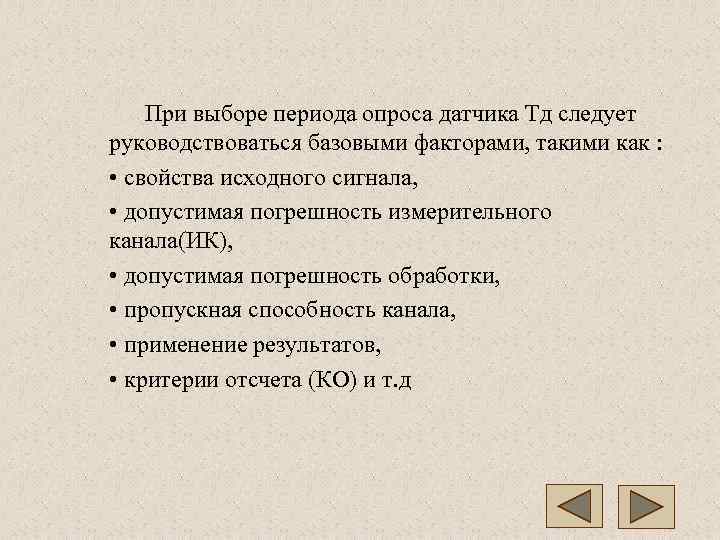 При выборе периода опроса датчика Тд следует руководствоваться базовыми факторами, такими как :

• свойства исходного сигнала,

• допустимая погрешность измерительного канала(ИК),

• допустимая погрешность обработки,

• пропускная способность канала,

• применение результатов,

• критерии отсчета (КО) и т.д